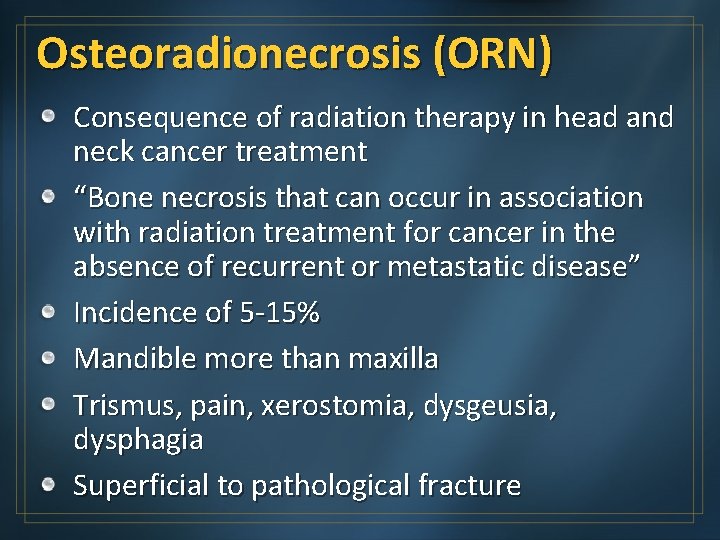 Osteoradionecrosis (ORN)

- Consequence of radiation therapy in head and neck cancer treatment
- “Bone necrosis that can occur in association with radiation treatment for cancer in the absence of recurrent or metastatic disease”
- Incidence of 5-15%
- Mandible more than maxilla
- Trismus, pain, xerostomia, dysgeusia, dysphagia
- Superficial to pathological fracture